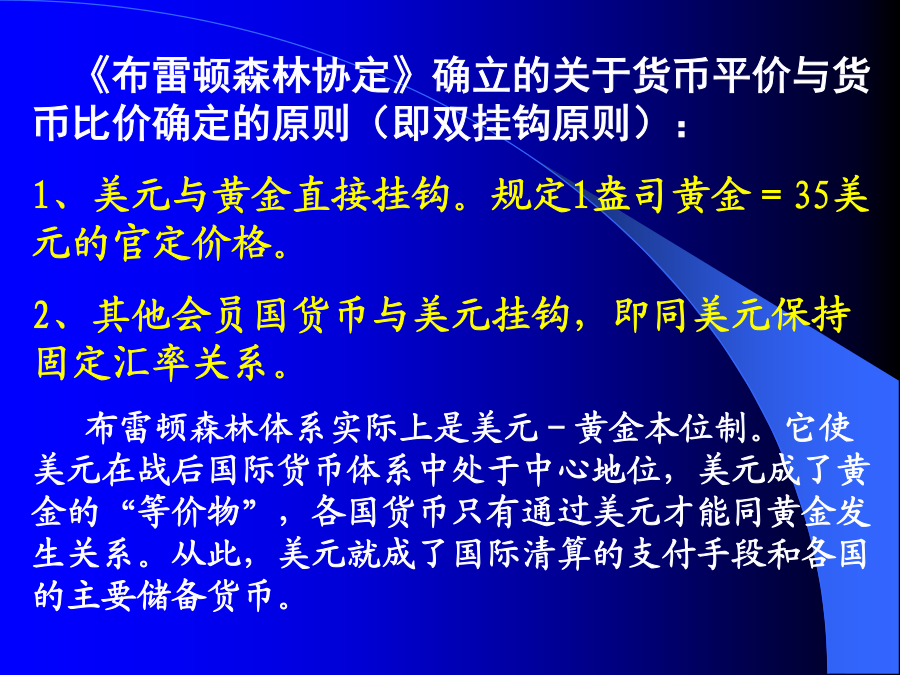 《布雷顿森林协定》确立的关于货币平价与货币比价确定的原则（即双挂钩原则）：

1、美元与黄金直接挂钩。规定1盎司黄金＝35美元的官定价格。

2、其他会员国货币与美元挂钩，即同美元保持固定汇率关系。

布雷顿森林体系实际上是美元－黄金本位制。它使美元在战后国际货币体系中处于中心地位，美元成了黄金的“等价物”，各国货币只有通过美元才能同黄金发生关系。从此，美元就成了国际清算的支付手段和各国的主要储备货币。